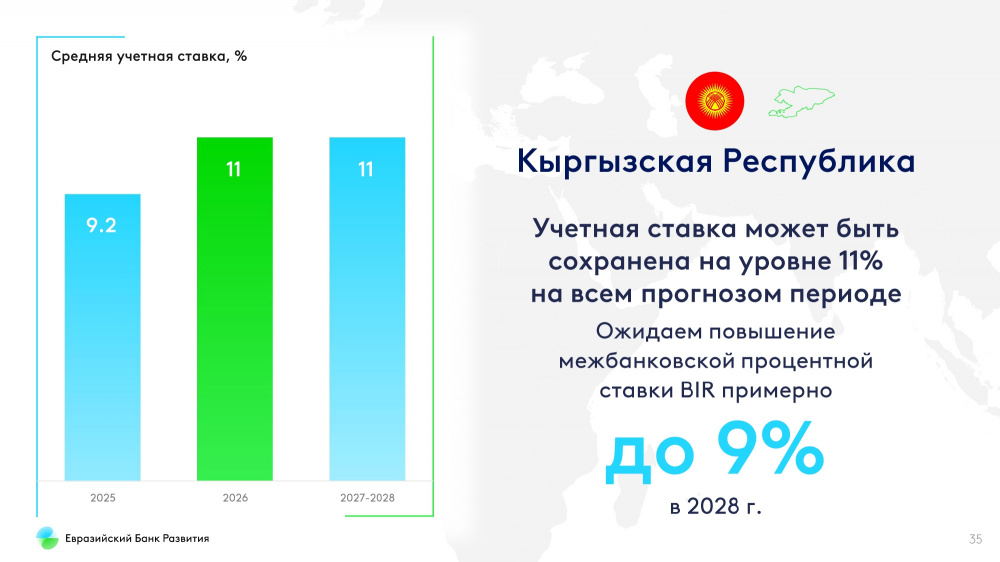 Средняя учетная ставка, %

9.2

11

11

2025

2026

2027-2028

Кыргызская Республика

Учетная ставка может быть сохранена на уровне 11% на всем прогнозом периоде

Ожидаем повышение межбанковской процентной ставки BIR примерно

до 9%

в 2028 г.

Евразийский Банк Развития

35